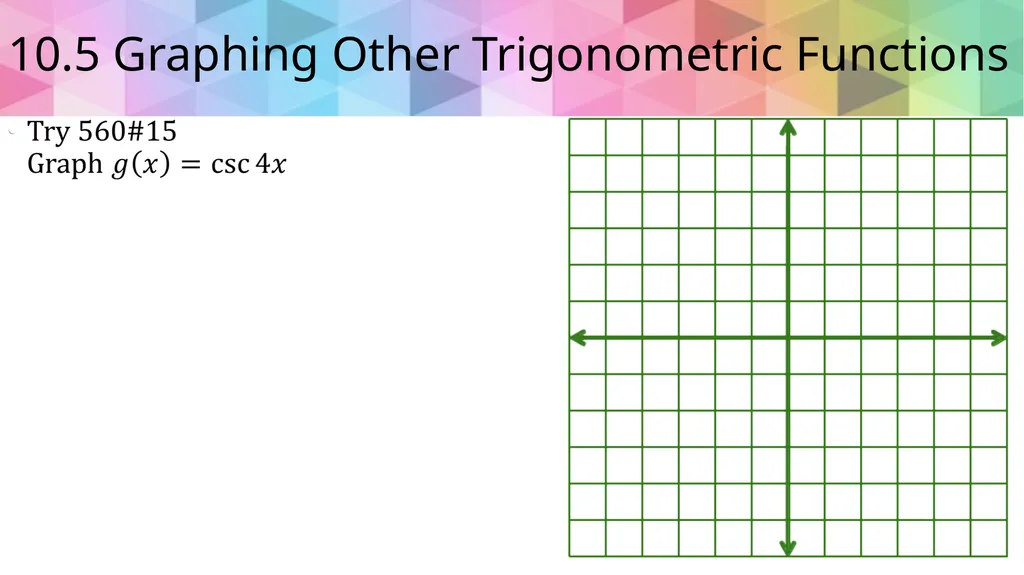 10.5 Graphing Other Trigonometric Functions

Try 560#15
Graph $g(x) = \csc 4x$